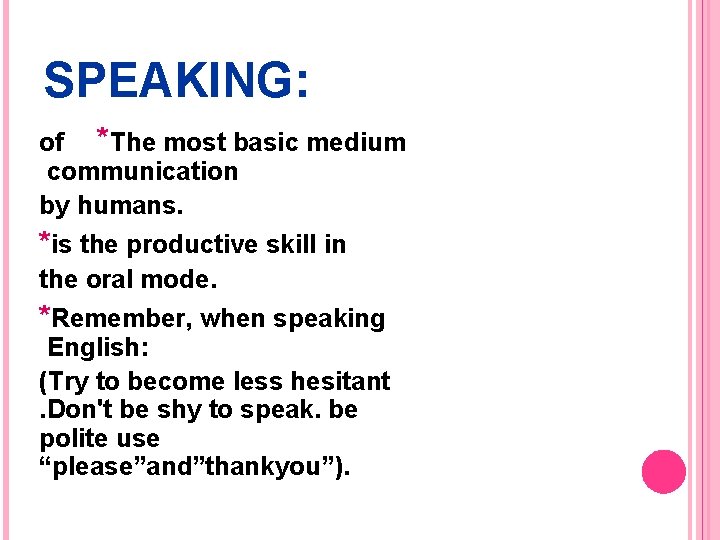 SPEAKING:

of *The most basic medium communication
by humans.

*is the productive skill in the oral mode.

*Remember, when speaking English:

(Try to become less hesitant .Don't be shy to speak. be polite use “please”and”thankyou”).